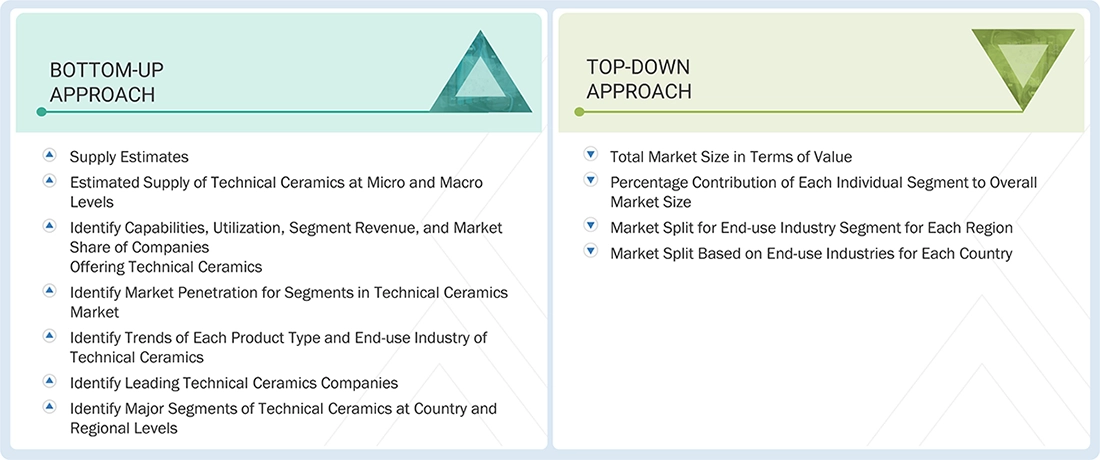 BOTTOM-UP APPROACH

Supply Estimates

Estimated Supply of Technical Ceramics at Micro and Macro Levels

Identify Capabilities, Utilization, Segment Revenue, and Market Share of Companies
Offering Technical Ceramics

Identify Market Penetration for Segments in Technical Ceramics Market

Identify Trends of Each Product Type and End-use Industry of Technical Ceramics

Identify Leading Technical Ceramics Companies

Identify Major Segments of Technical Ceramics at Country and Regional Levels

TOP-DOWN APPROACH

Total Market Size in Terms of Value

Percentage Contribution of Each Individual Segment to Overall Market Size

Market Split for End-use Industry Segment for Each Region

Market Split Based on End-use Industries for Each Country